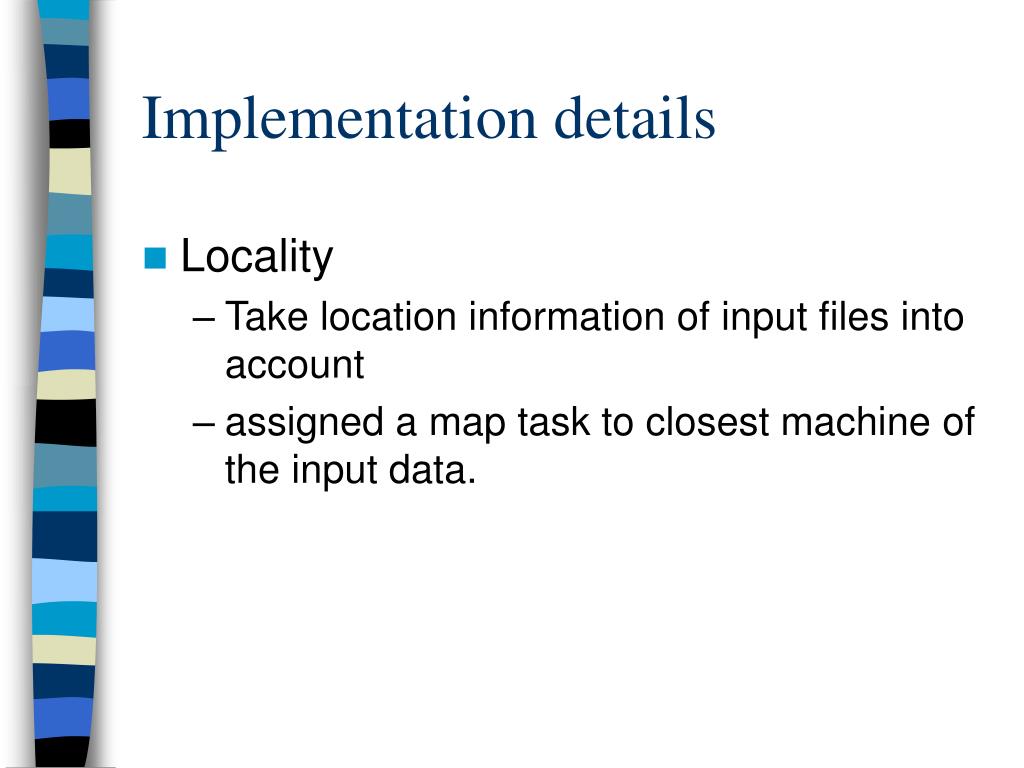 Implementation details

Locality

– Take location information of input files into account

– assigned a map task to closest machine of the input data.